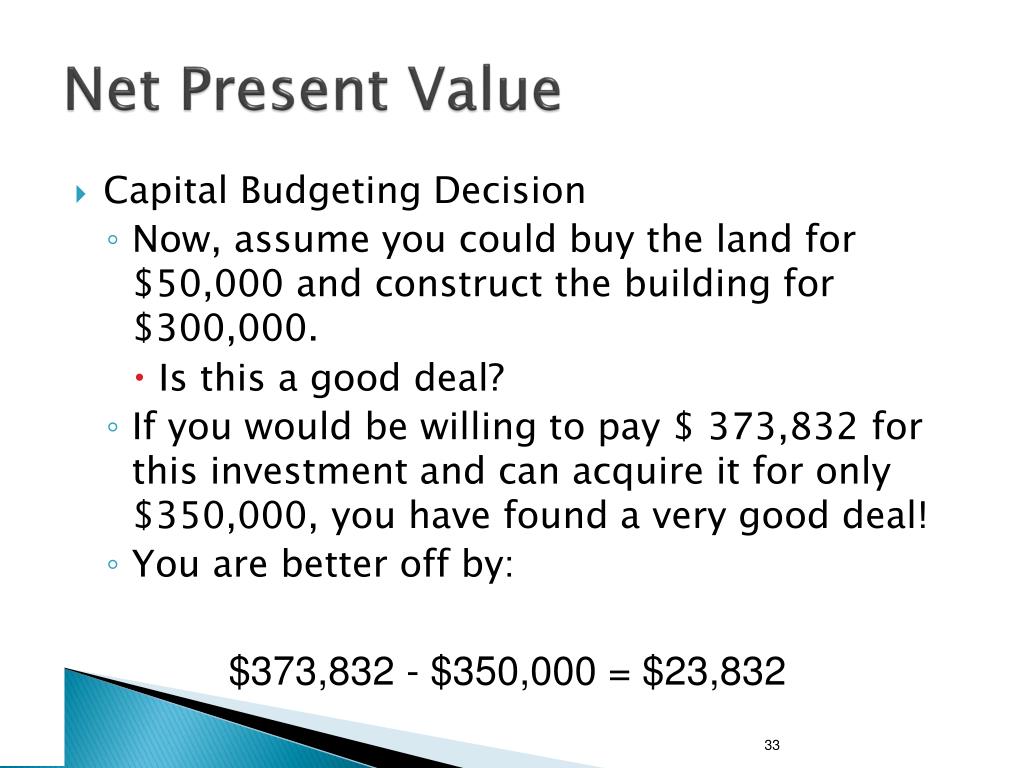 Net Present Value

Capital Budgeting Decision

Now, assume you could buy the land for \$50,000 and construct the building for \$300,000.

Is this a good deal?

If you would be willing to pay \$ 373,832 for this investment and can acquire it for only \$350,000, you have found a very good deal!

You are better off by:

\$373,832 - \$350,000 = \$23,832

33